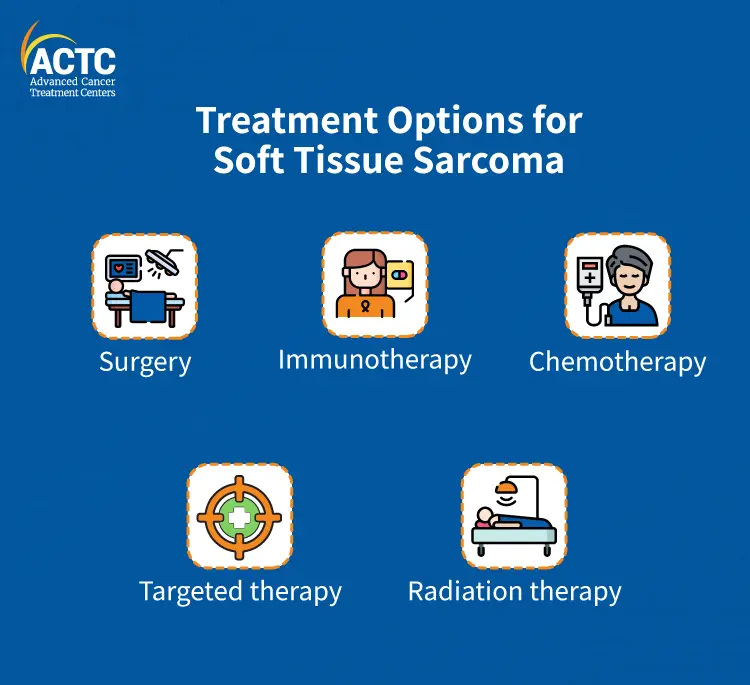 ACTC
Advanced Cancer
Treatment Centers

Treatment Options for Soft Tissue Sarcoma

Surgery

Immunotherapy

Chemotherapy

Targeted therapy

Radiation therapy